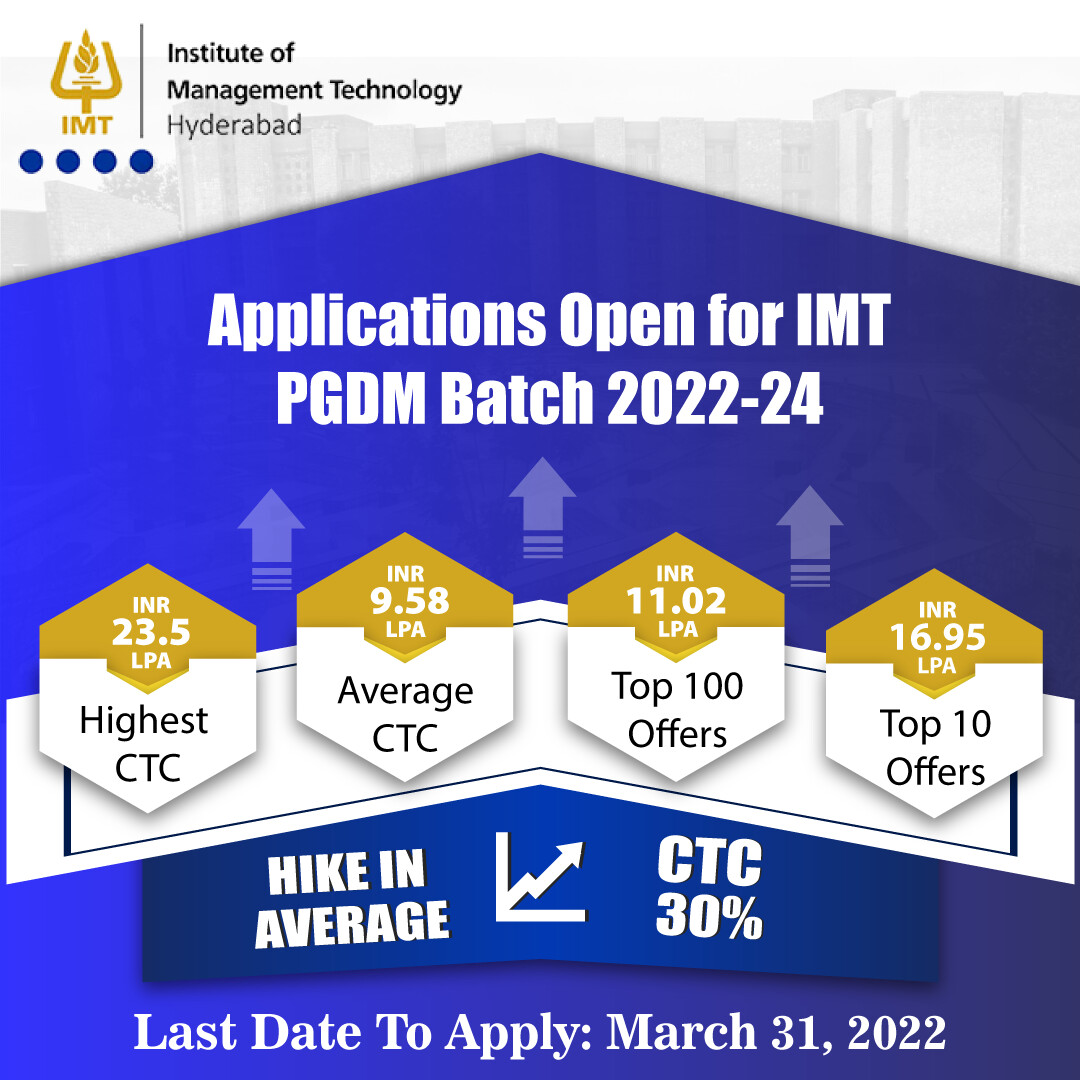 IMT

Institute of
Management Technology
Hyderabad

Applications Open for IMT PGDM Batch 2022-24

INR
23.5
LPA
Highest CTC

INR
9.58
LPA
Average CTC

INR
11.02
LPA
Top 100 Offers

INR
16.95
LPA
Top 10 Offers

HIKE IN AVERAGE

CTC 30%

Last Date To Apply: March 31, 2022